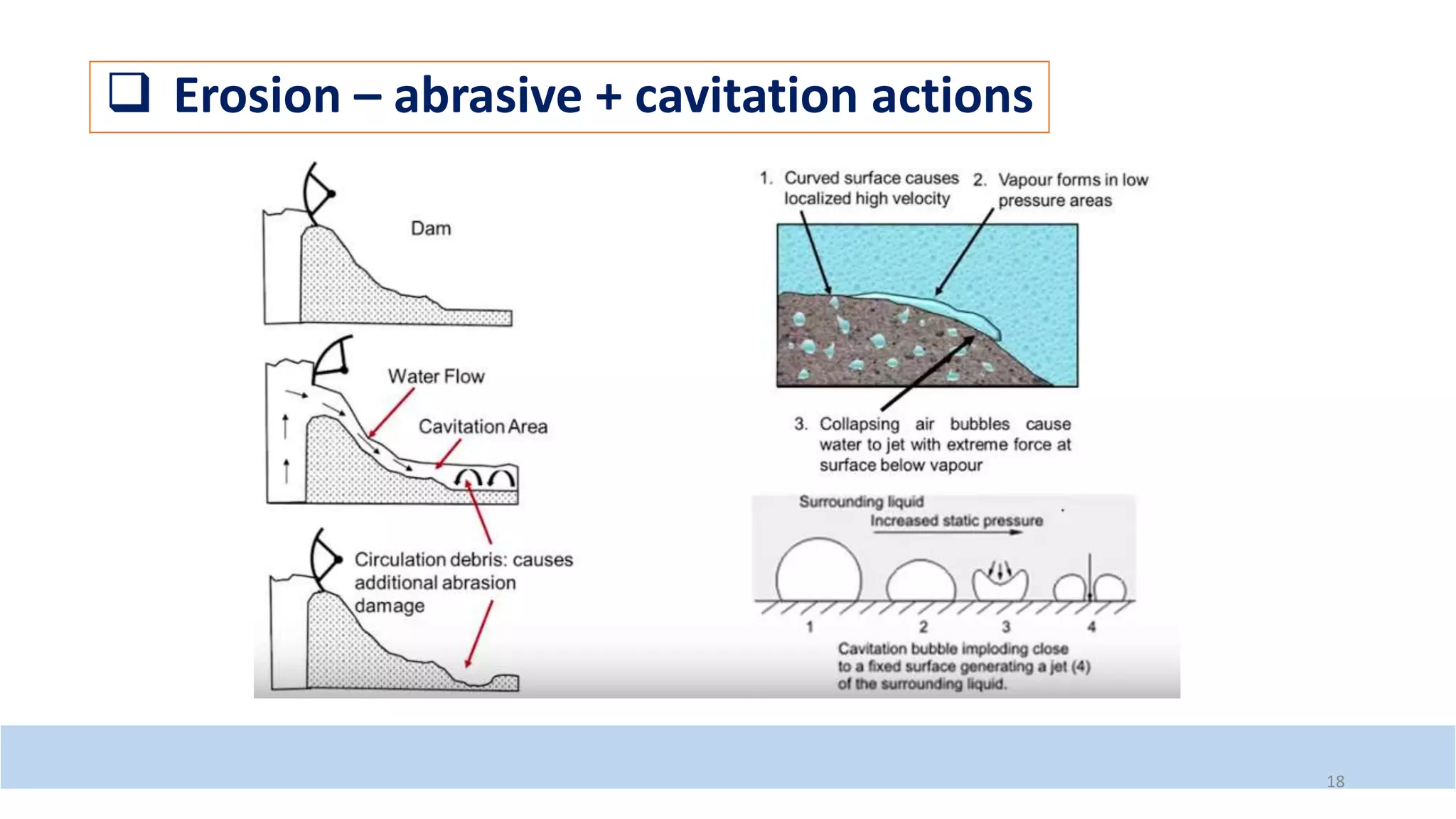 ❑ Erosion – abrasive + cavitation actions

Dam

Water Flow

Cavitation Area

Circulation debris: causes additional abrasion damage

1. Curved surface causes localized high velocity

2. Vapour forms in low pressure areas

3. Collapsing air bubbles cause water to jet with extreme force at surface below vapour

Surrounding liquid

Increased static pressure

1

2

3

4

Cavitation bubble imploding close to a fixed surface generating a jet (4) of the surrounding liquid.

18